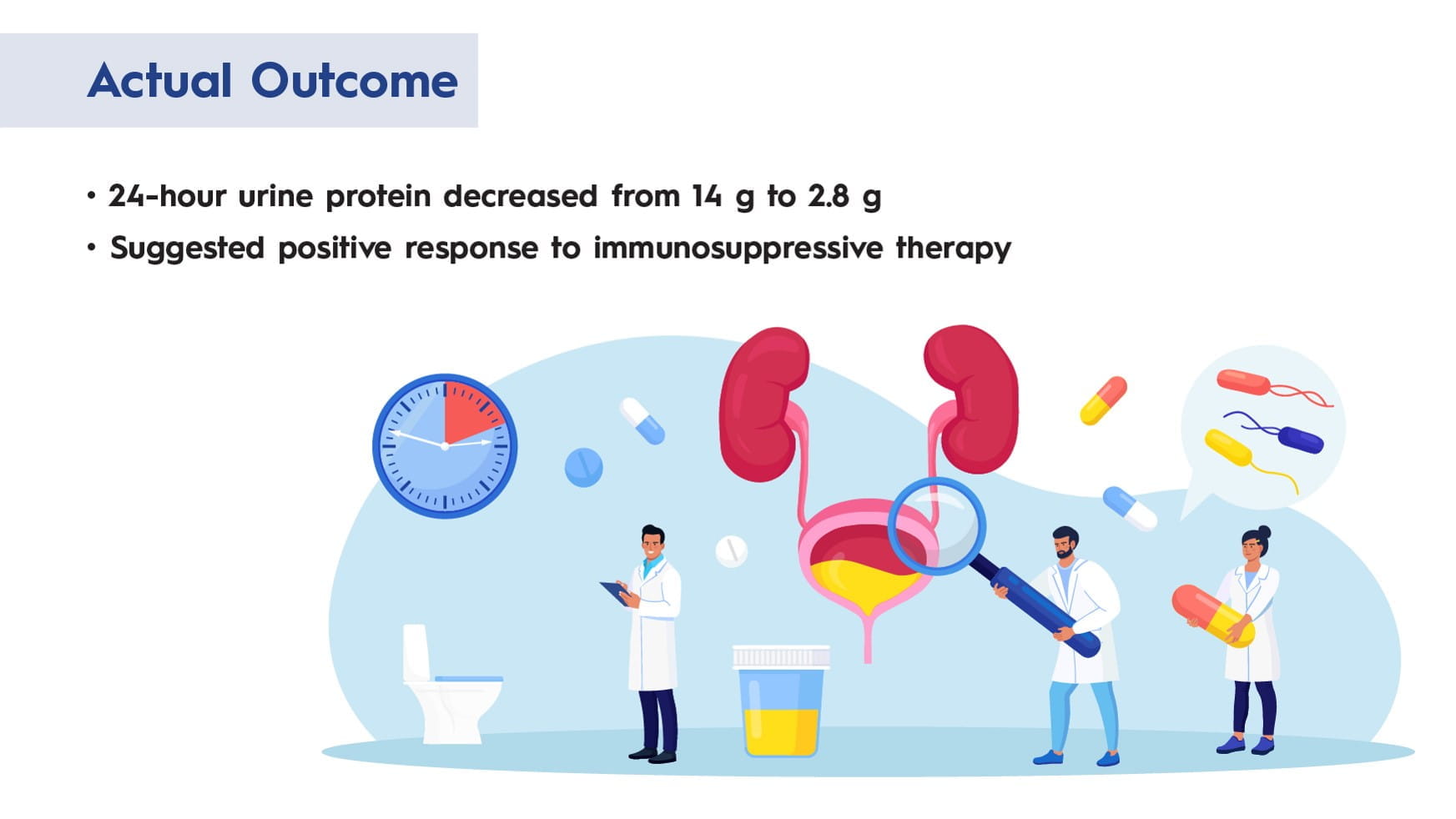 Actual Outcome

• 24-hour urine protein decreased from 14 g to 2.8 g
• Suggested positive response to immunosuppressive therapy